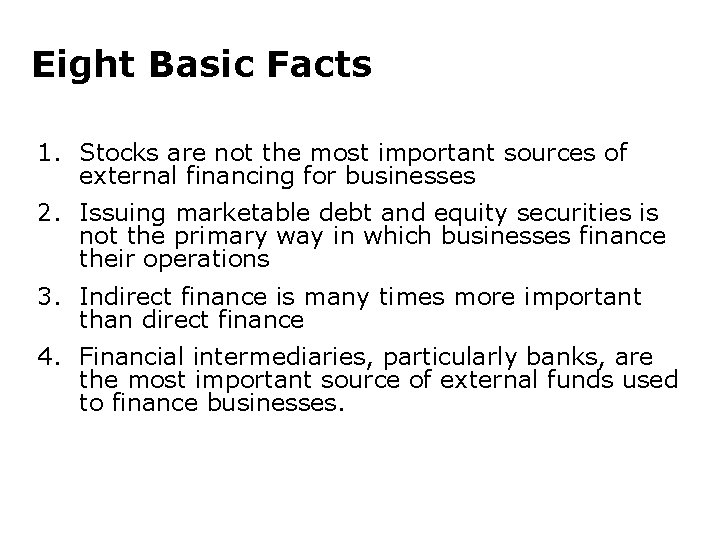 Eight Basic Facts

1. Stocks are not the most important sources of external financing for businesses

2. Issuing marketable debt and equity securities is not the primary way in which businesses finance their operations

3. Indirect finance is many times more important than direct finance

4. Financial intermediaries, particularly banks, are the most important source of external funds used to finance businesses.